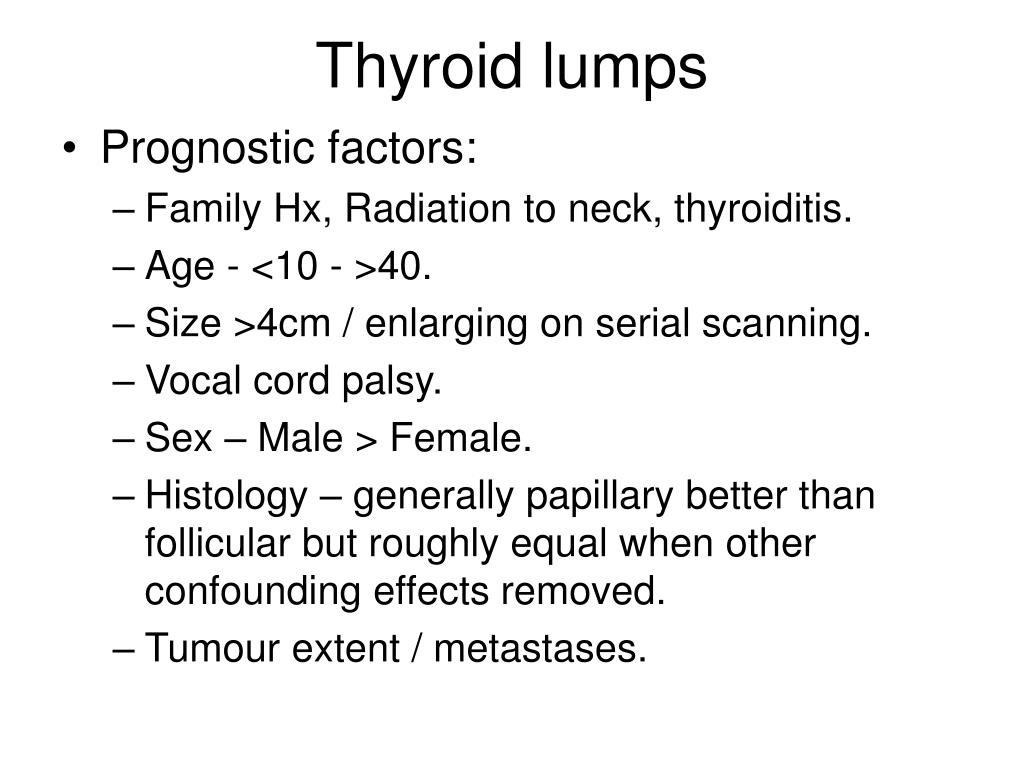 Thyroid lumps

• Prognostic factors:
– Family Hx, Radiation to neck, thyroiditis.
– Age - <10 - >40.
– Size >4cm / enlarging on serial scanning.
– Vocal cord palsy.
– Sex – Male > Female.
– Histology – generally papillary better than follicular but roughly equal when other confounding effects removed.
– Tumour extent / metastases.